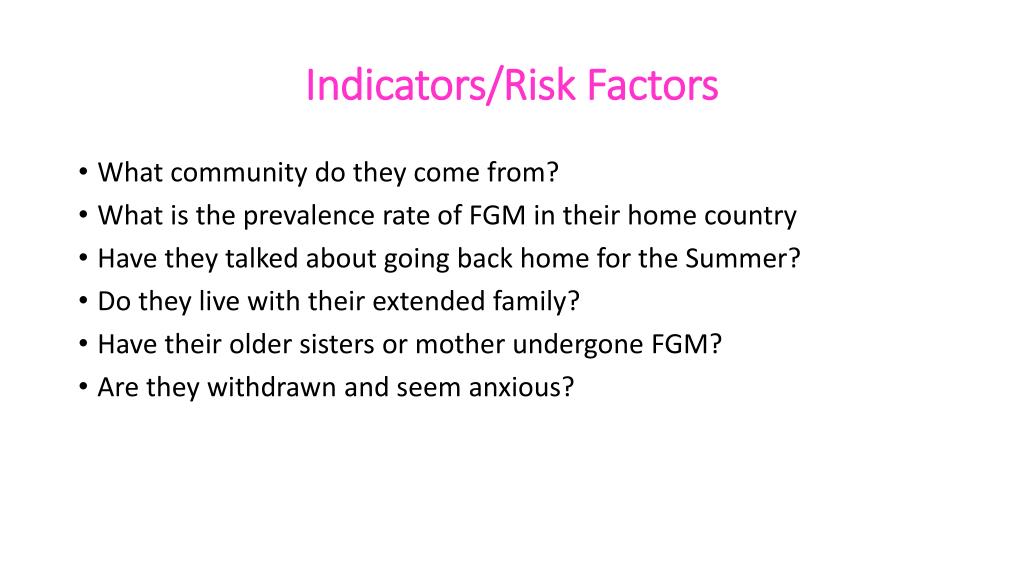 Indicators/Risk Factors

• What community do they come from?
• What is the prevalence rate of FGM in their home country
• Have they talked about going back home for the Summer?
• Do they live with their extended family?
• Have their older sisters or mother undergone FGM?
• Are they withdrawn and seem anxious?